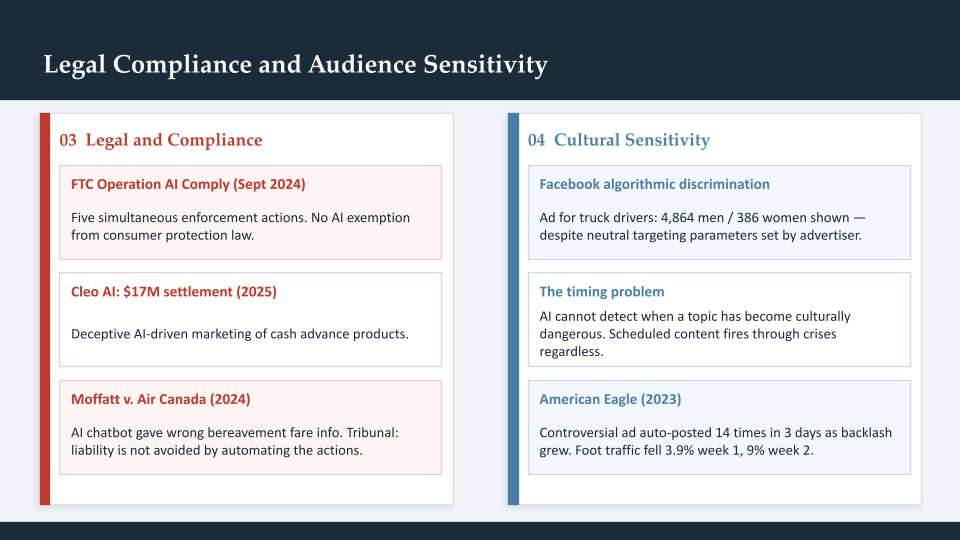 Legal Compliance and Audience Sensitivity

03 Legal and Compliance

FTC Operation AI Comply (Sept 2024)

Five simultaneous enforcement actions. No AI exemption from consumer protection law.

Cleo AI: $17M settlement (2025)

Deceptive AI-driven marketing of cash advance products.

Moffatt v. Air Canada (2024)

AI chatbot gave wrong bereavement fare info. Tribunal: liability is not avoided by automating the actions.

04 Cultural Sensitivity

Facebook algorithmic discrimination

Ad for truck drivers: 4,864 men / 386 women shown — despite neutral targeting parameters set by advertiser.

The timing problem

AI cannot detect when a topic has become culturally dangerous. Scheduled content fires through crises regardless.

American Eagle (2023)

Controversial ad auto-posted 14 times in 3 days as backlash grew. Foot traffic fell 3.9% week 1, 9% week 2.